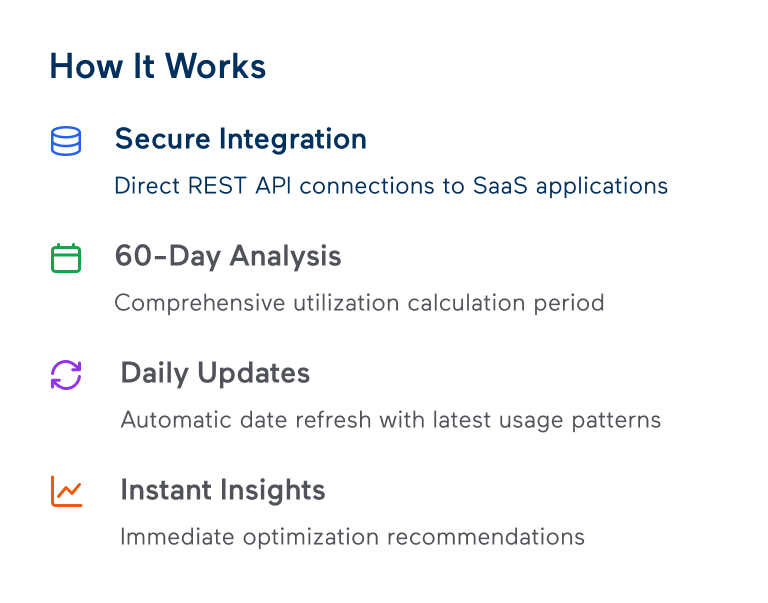 How It Works

Secure Integration

Direct REST API connections to SaaS applications

60-Day Analysis

Comprehensive utilization calculation period

Daily Updates

Automatic date refresh with latest usage patterns

Instant Insights

Immediate optimization recommendations